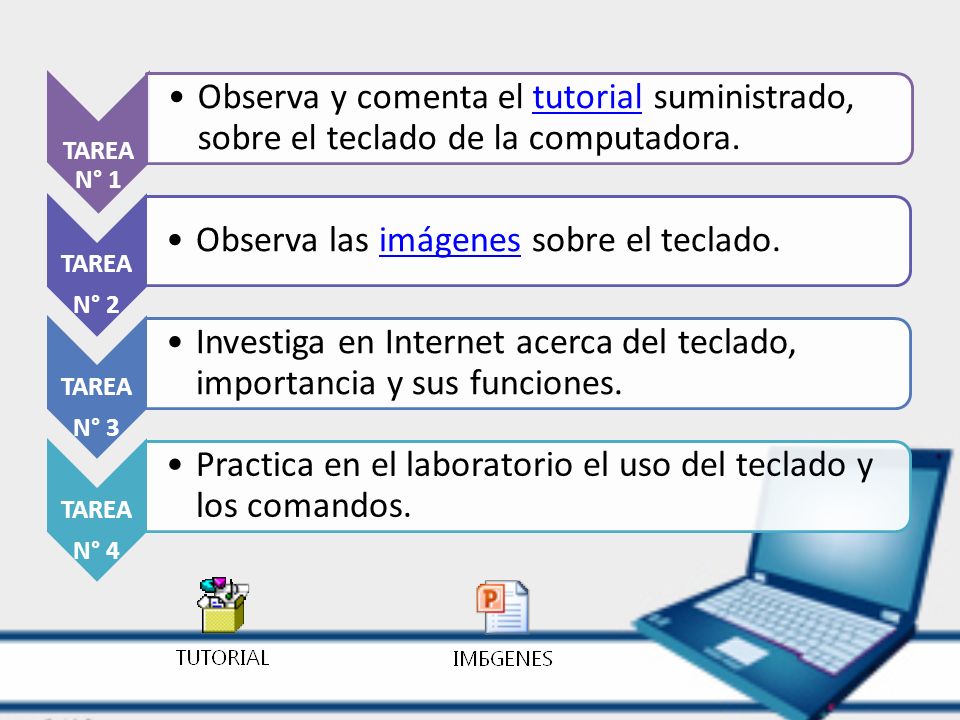 TAREA N° 1

• Observa y comenta el tutorial suministrado, sobre el teclado de la computadora.

TAREA N° 2

• Observa las imágenes sobre el teclado.

TAREA N° 3

• Investiga en Internet acerca del teclado, importancia y sus funciones.

TAREA N° 4

• Practica en el laboratorio el uso del teclado y los comandos.

TUTORIAL

IMБGENES